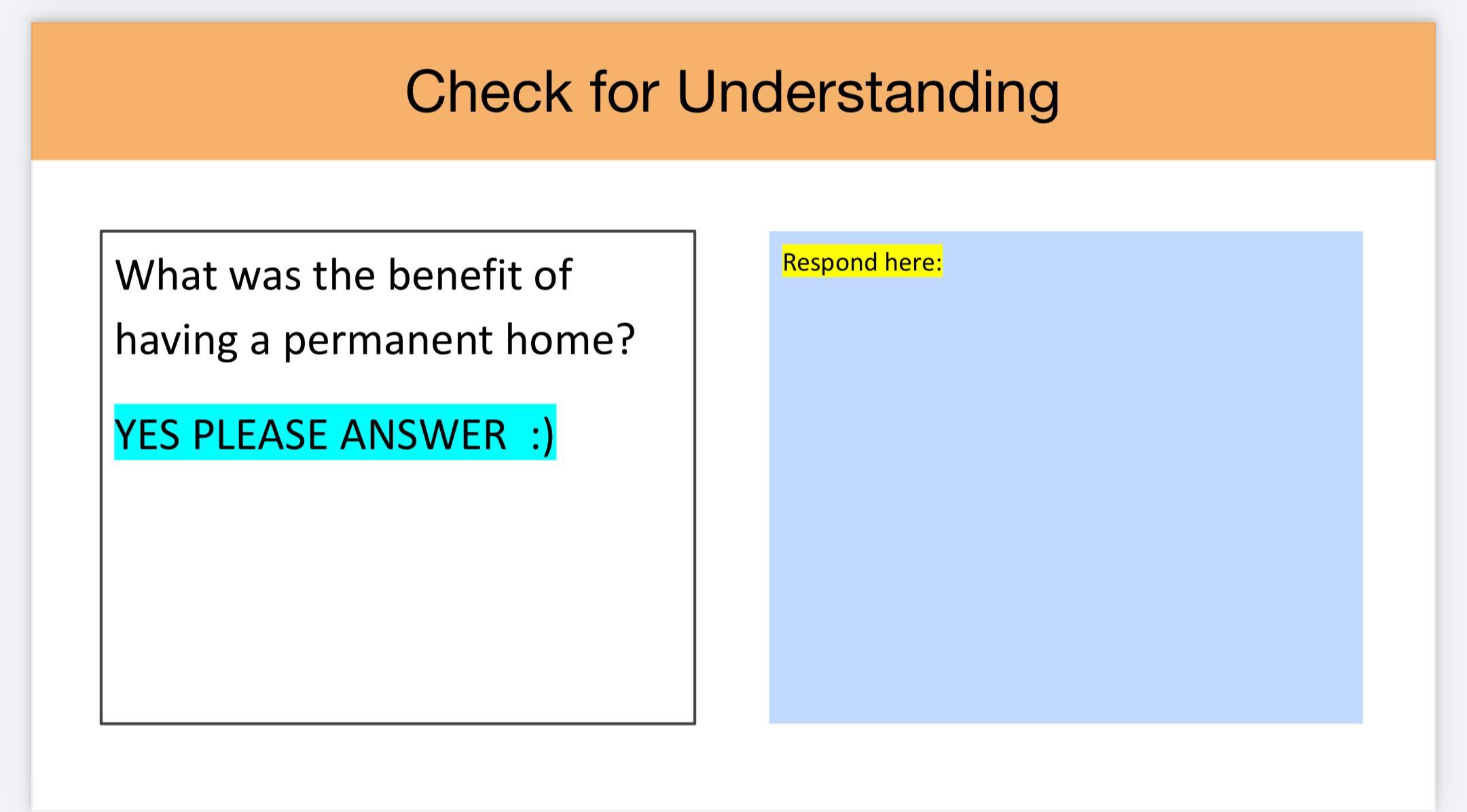 Check for Understanding

What was the benefit of having a permanent home?

YES PLEASE ANSWER :)

Respond here: